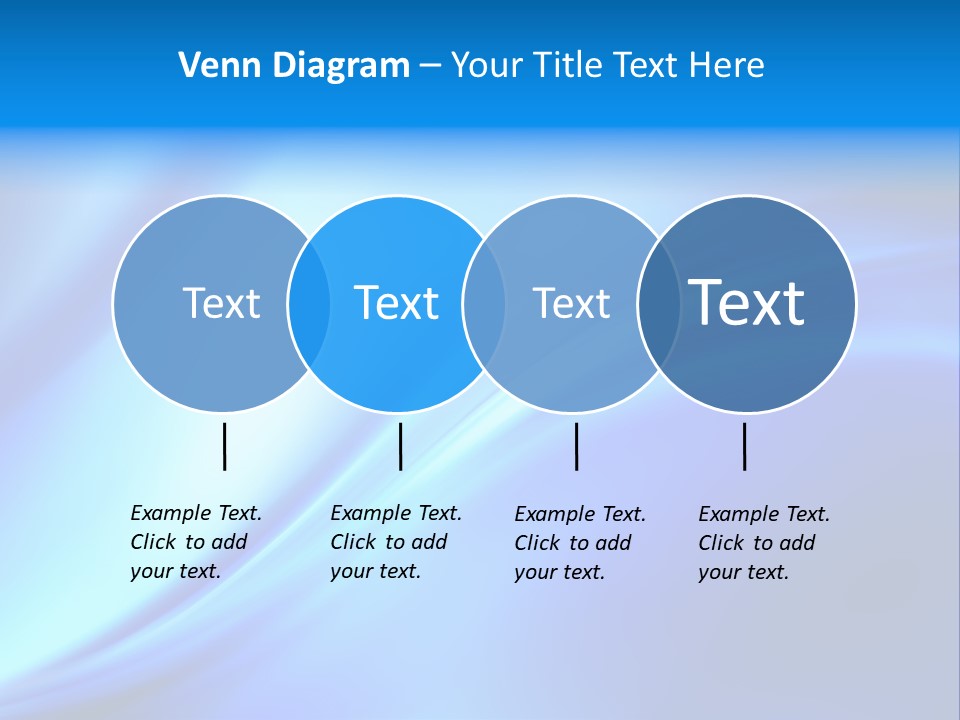 Venn Diagram – Your Title Text Here

Text

Text

Text

Text

Example Text.
Click to add
your text.

Example Text.
Click to add
your text.

Example Text.
Click to add
your text.

Example Text.
Click to add
your text.